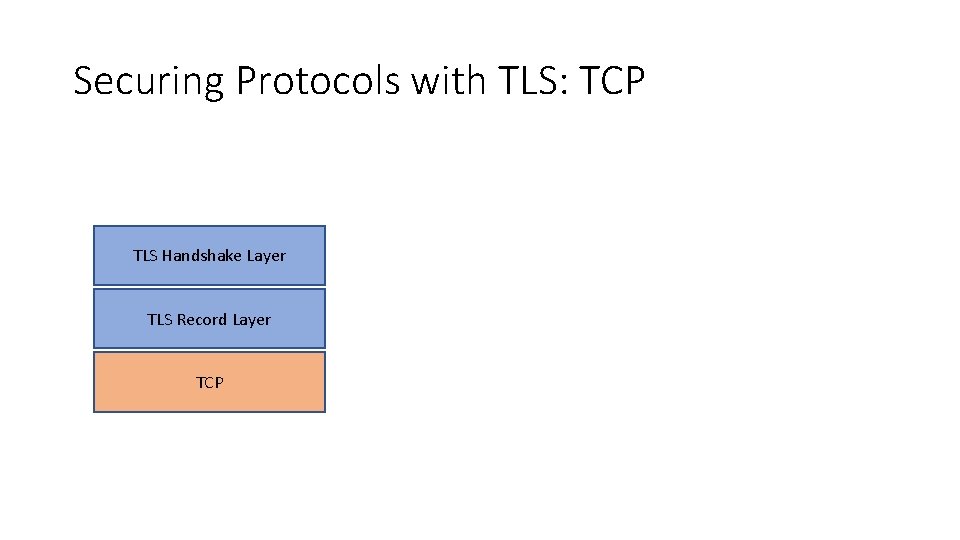 Securing Protocols with TLS: TCP

TLS Handshake Layer

TLS Record Layer

TCP